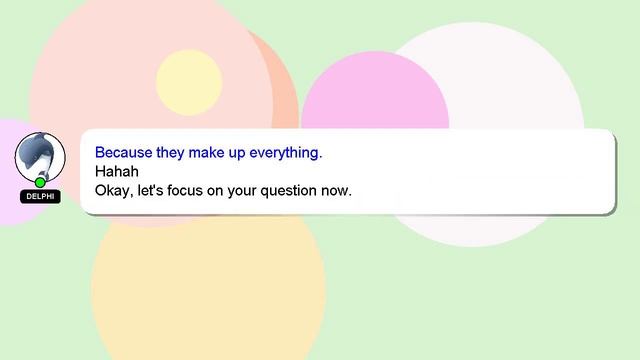 DELPHI

Because they make up everything.
Hahah
Okay, let's focus on your question now.